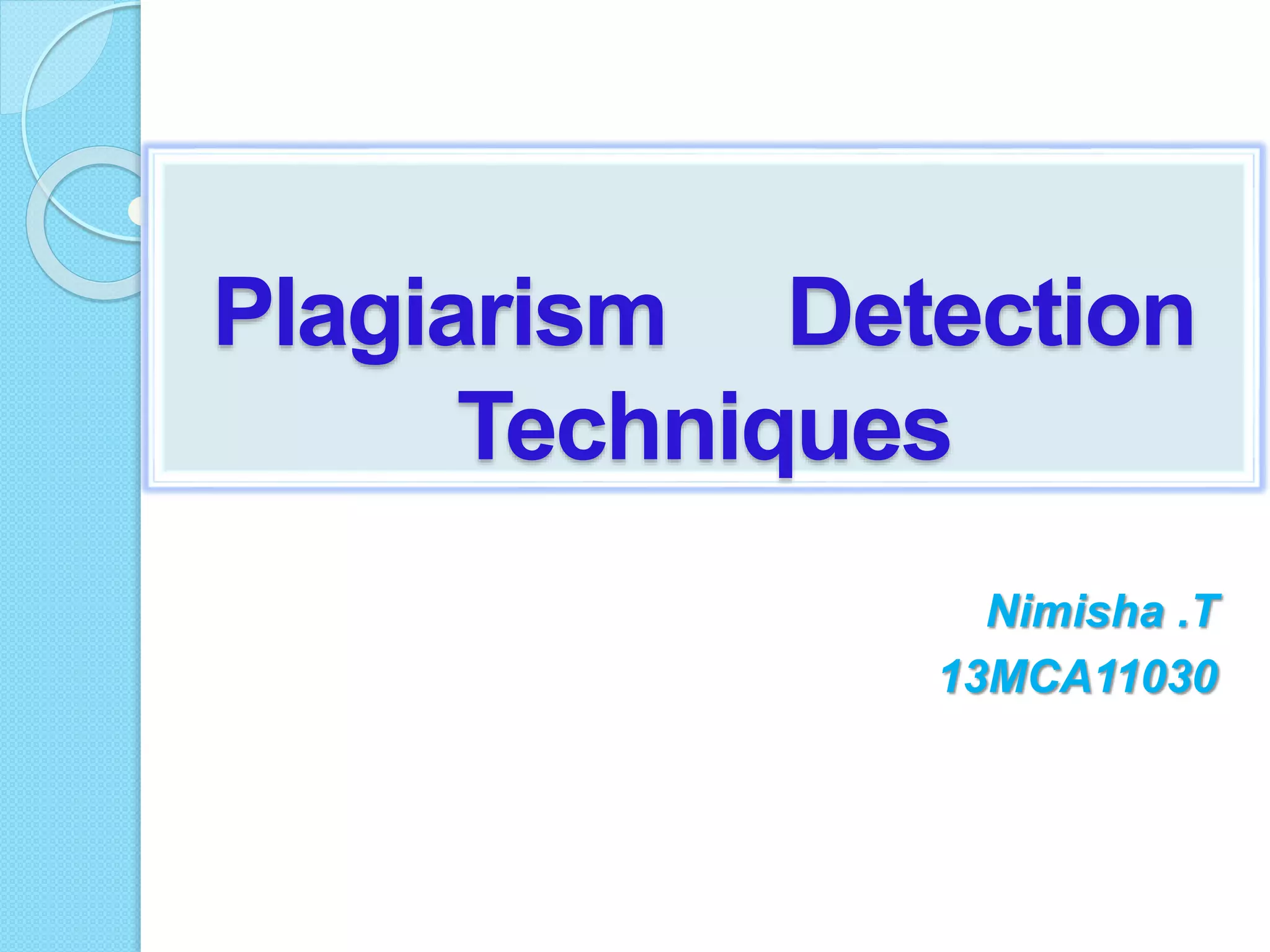 Plagiarism Detection Techniques

Nimisha .T
13MCA11030